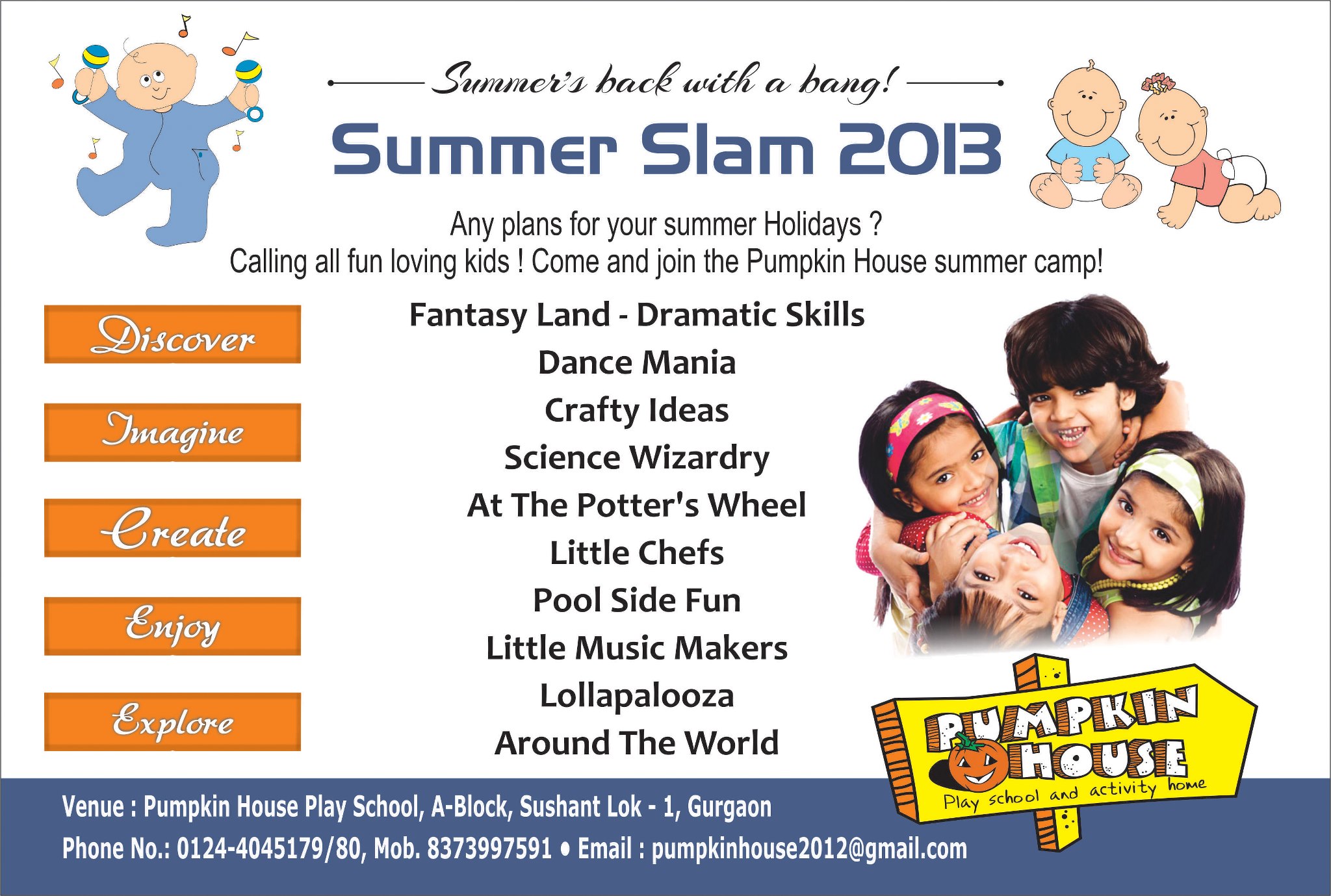 Summer's back with a bang!

Summer Slam 2013

Any plans for your summer Holidays ?
Calling all fun loving kids ! Come and join the Pumpkin House summer camp!

Discover

Imagine

Create

Enjoy

Explore

Fantasy Land - Dramatic Skills
Dance Mania
Crafty Ideas
Science Wizardry
At The Potter's Wheel
Little Chefs
Pool Side Fun
Little Music Makers
Lollapalooza
Around The World

PUMPKIN HOUSE
Play school and activity home

Venue : Pumpkin House Play School, A-Block, Sushant Lok - 1, Gurgaon
Phone No.: 0124-4045179/80, Mob. 8373997591 • Email : pumpkinhouse2012@gmail.com